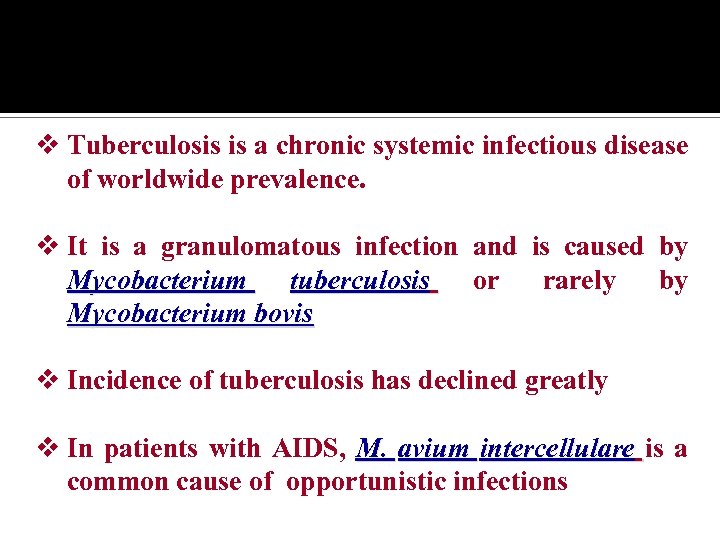 ❖ Tuberculosis is a chronic systemic infectious disease of worldwide prevalence.

❖ It is a granulomatous infection and is caused by Mycobacterium tuberculosis or rarely by Mycobacterium bovis

❖ Incidence of tuberculosis has declined greatly

❖ In patients with AIDS, M. avium intercellulare is a common cause of opportunistic infections